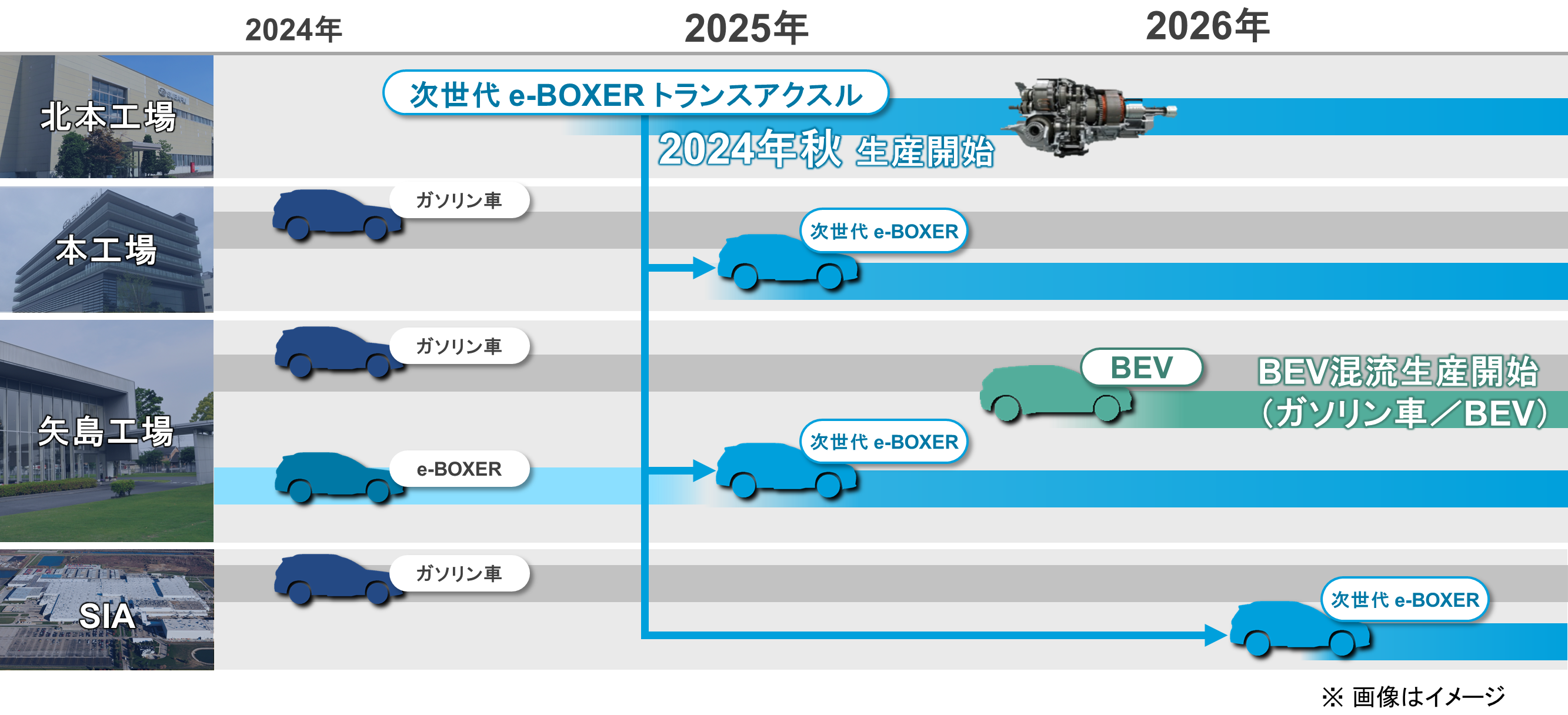 2024年 2025年 2026年

北本工場

次世代 e-BOXER トランスアクスル

2024年秋 生産開始

本工場

ガソリン車

次世代 e-BOXER

矢島工場

ガソリン車

BEV

BEV混流生産開始
（ガソリン車／BEV）

e-BOXER

次世代 e-BOXER

SIA

ガソリン車

次世代 e-BOXER

※ 画像はイメージ